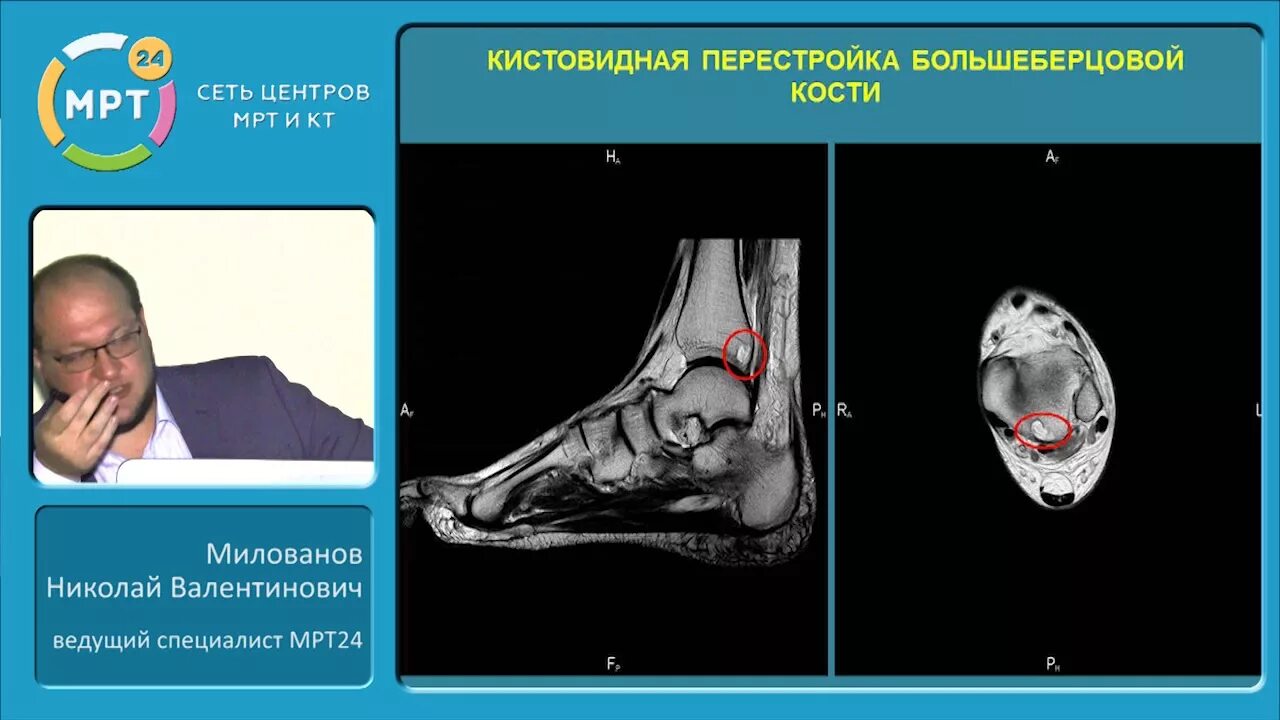 24
МРТ
СЕТЬ ЦЕНТРОВ МРТ И КТ

КИСТОВИДНАЯ ПЕРЕСТРОЙКА БОЛЬШЕБЕРЦОВОЙ КОСТИ

$H_A$
$A_F$
$P_H$
$F_P$

$A_F$
$R_A$
L
$P_H$

Милованов
Николай Валентинович
ведущий специалист МРТ24